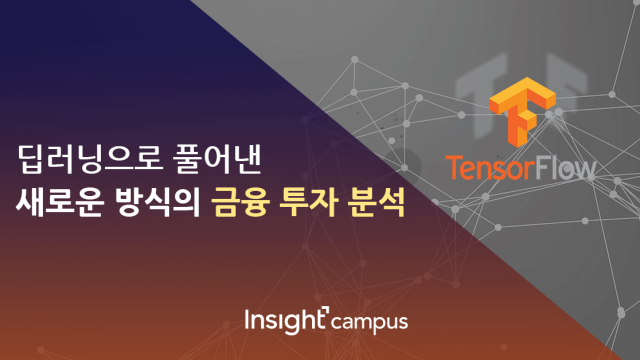 딥러닝으로 풀어낸
새로운 방식의 금융 투자 분석

TensorFlow

Insight campus